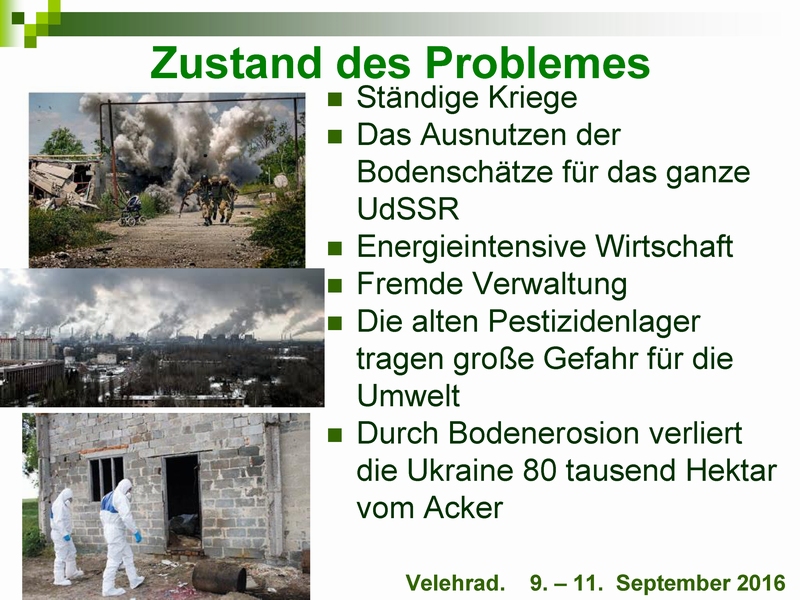 Zustand des Problemes

- Ständige Kriege
- Das Ausnutzen der Bodenschätze für das ganze UdSSR
- Energieintensive Wirtschaft
- Fremde Verwaltung
- Die alten Pestizidenlager tragen große Gefahr für die Umwelt
- Durch Bodenerosion verliert die Ukraine 80 tausend Hektar vom Acker

Velehrad. 9. – 11. September 2016